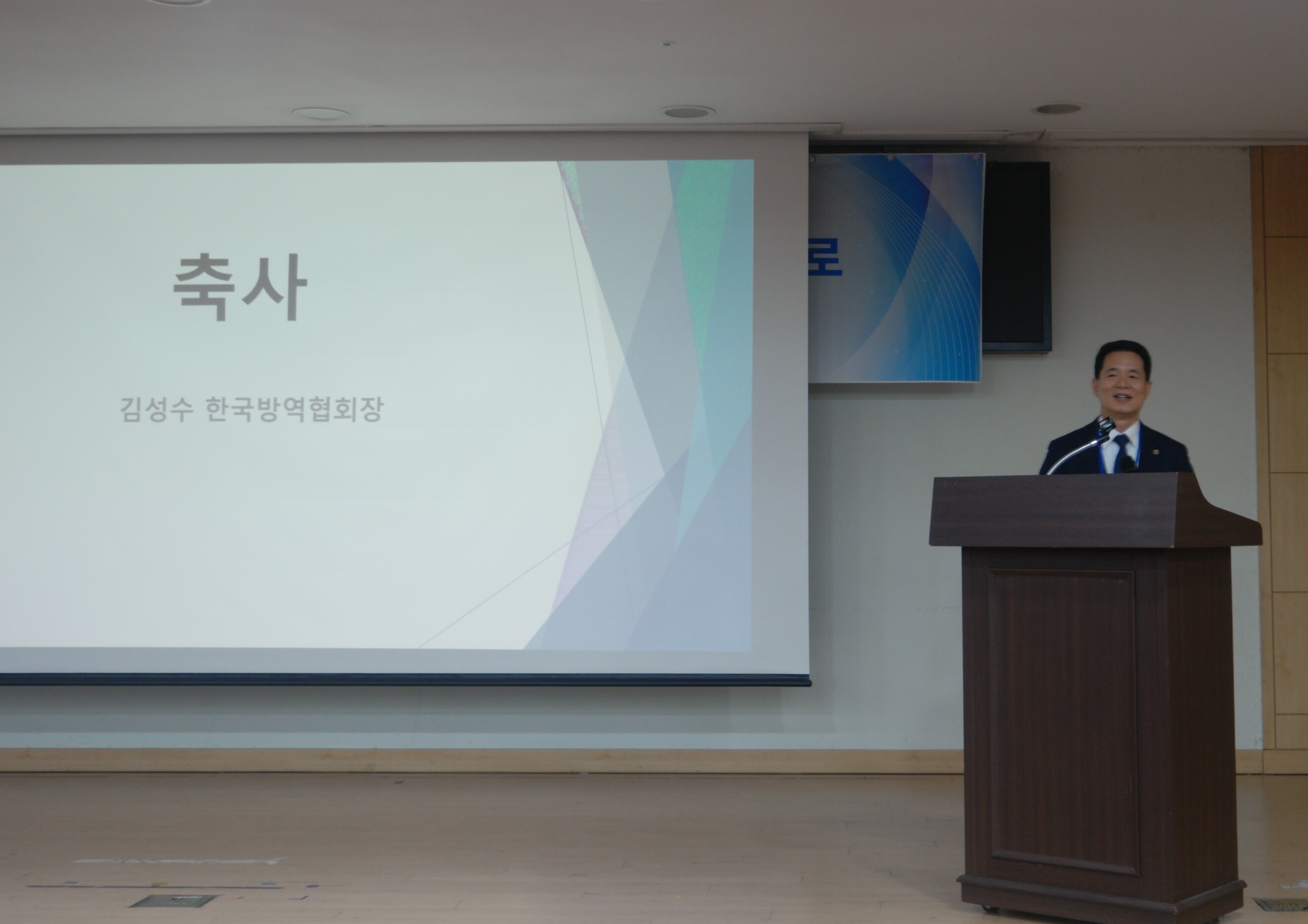 축사

김성수 한국방역협회장

로